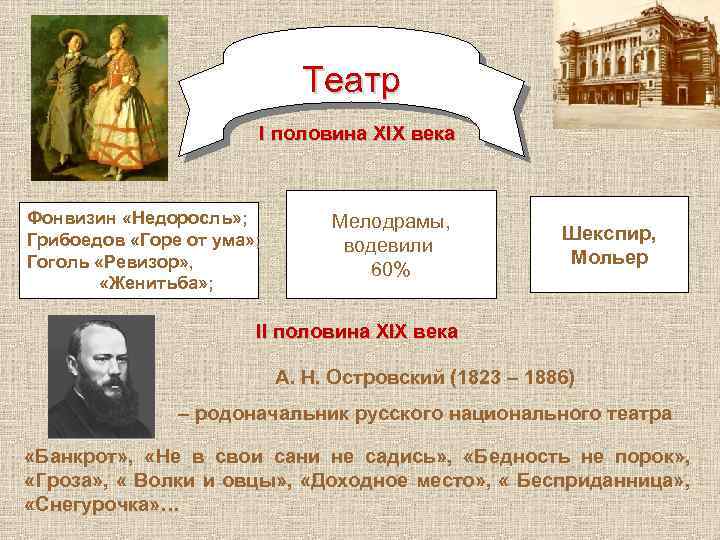 Театр

I половина XIX века

Фонвизин «Недоросль»;
Грибоедов «Горе от ума»;
Гоголь «Ревизор»,
«Женитьба»;

Мелодрамы,
водевили
60%

Шекспир,
Мольер

II половина XIX века

А. Н. Островский (1823 – 1886)

– родоначальник русского национального театра

«Банкрот», «Не в свои сани не садись», «Бедность не порок», «Гроза», « Волки и овцы», «Доходное место», « Бесприданница», «Снегурочка»…